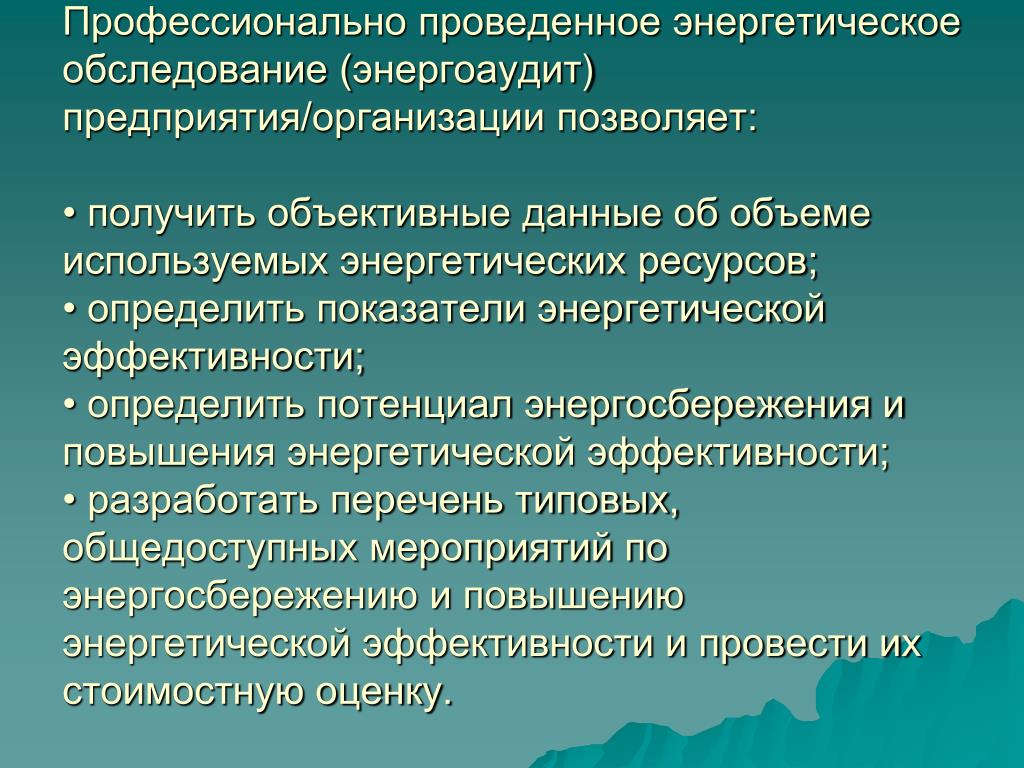 Профессионально проведенное энергетическое обследование (энергоаудит) предприятия/организации позволяет:

• получить объективные данные об объеме используемых энергетических ресурсов;
• определить показатели энергетической эффективности;
• определить потенциал энергосбережения и повышения энергетической эффективности;
• разработать перечень типовых, общедоступных мероприятий по энергосбережению и повышению энергетической эффективности и провести их стоимостную оценку.